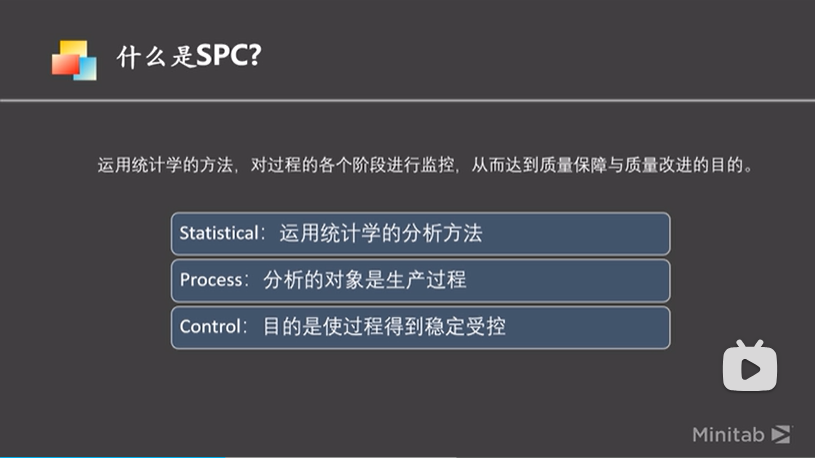 什么是SPC?

运用统计学的方法，对过程的各个阶段进行监控，从而达到质量保障与质量改进的目的。

Statistical：运用统计学的分析方法

Process：分析的对象是生产过程

Control：目的是使过程得到稳定受控

Minitab